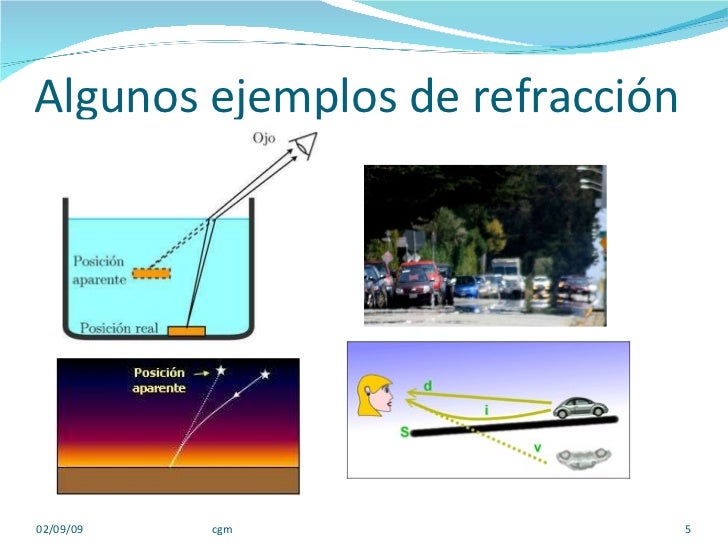 Algunos ejemplos de refracción

Ojo

Posición aparente

Posición real

Posición aparente

d

i

S

v

02/09/09

cgm

5